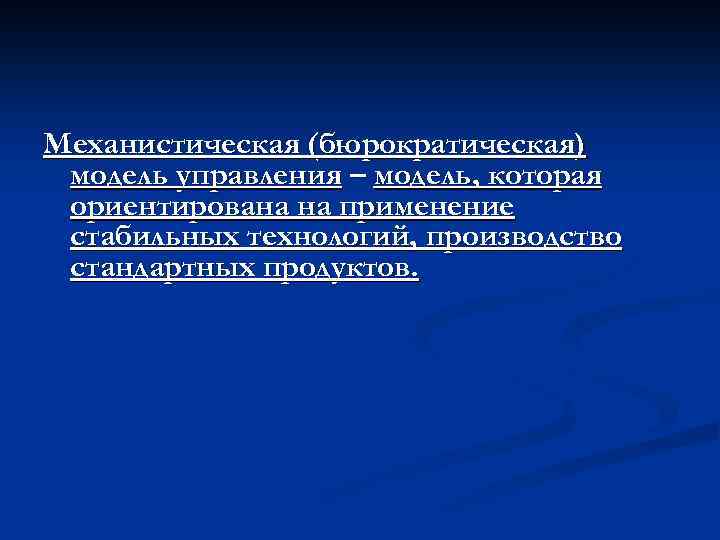 Механистическая (бюрократическая) модель управления – модель, которая ориентирована на применение стабильных технологий, производство стандартных продуктов.